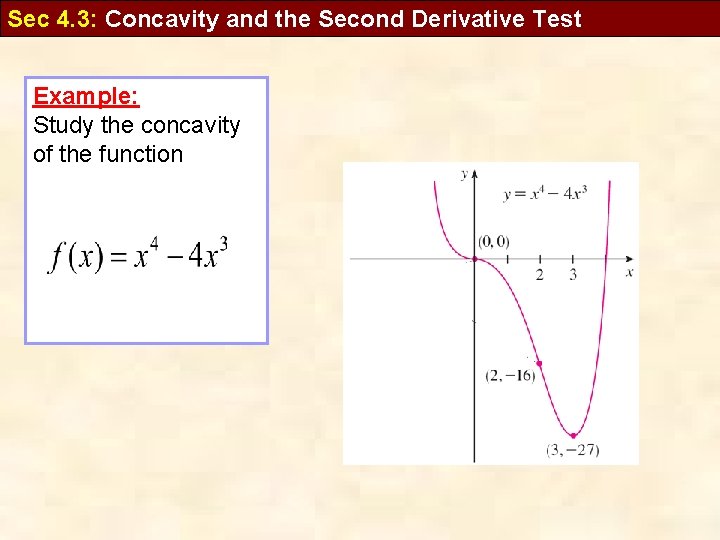 Sec 4.3: Concavity and the Second Derivative Test

Example:
Study the concavity of the function

$f(x) = x^4 - 4x^3$

$y$

$y = x^4 - 4x^3$

$(0, 0)$

2 3 $x$

$(2, -16)$

$(3, -27)$